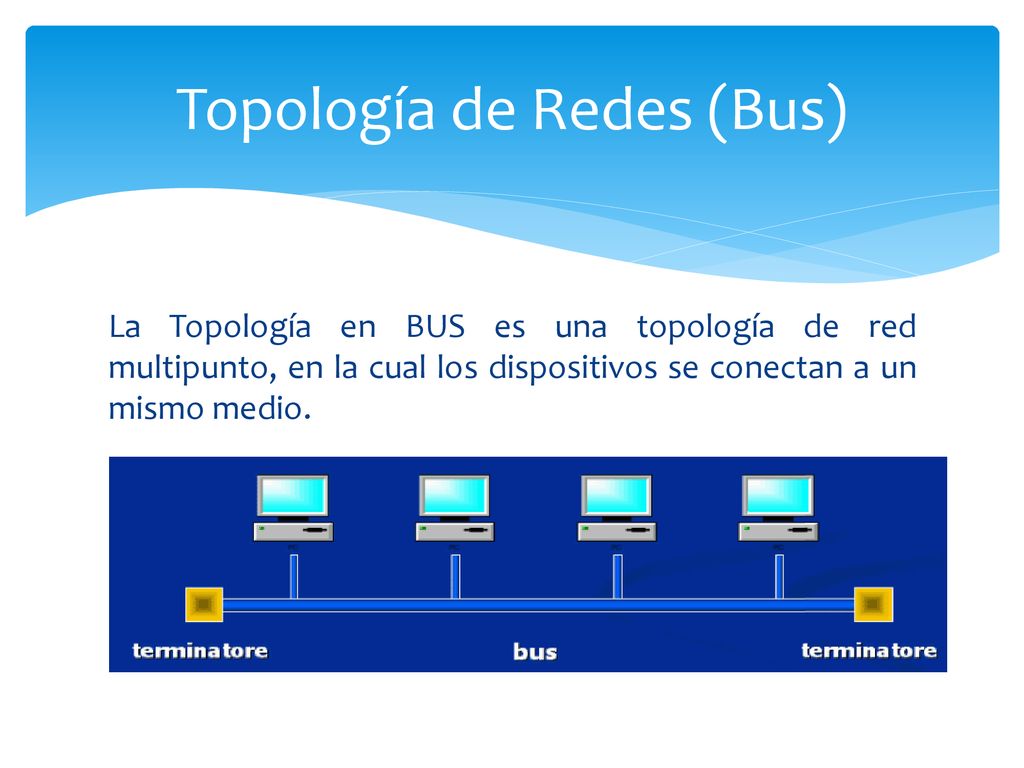 Topología de Redes (Bus)

La Topología en BUS es una topología de red multipunto, en la cual los dispositivos se conectan a un mismo medio.

terminatore

bus

terminatore